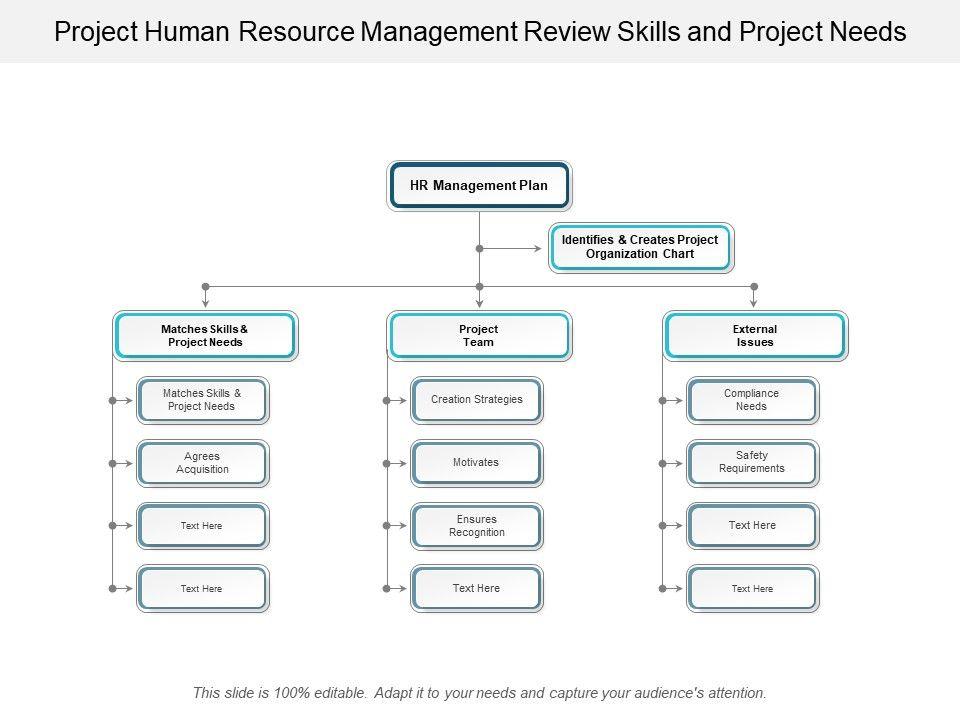 Project Human Resource Management Review Skills and Project Needs

HR Management Plan

Identifies & Creates Project Organization Chart

Matches Skills & Project Needs

Matches Skills & Project Needs

Agrees Acquisition

Text Here

Text Here

Project Team

Creation Strategies

Motivates

Ensures Recognition

Text Here

External Issues

Compliance Needs

Safety Requirements

Text Here

Text Here

This slide is 100% editable. Adapt it to your needs and capture your audience's attention.